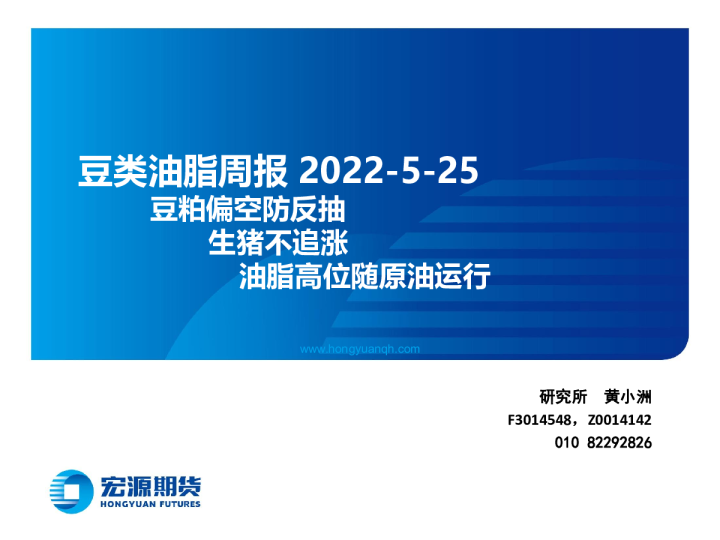 豆类油脂周报 2022-5-25
豆粕偏空防反抽
生猪不追涨
油脂高位随原油运行

www.hongyuanqh.com

研究所 黄小洲
F3014548，Z0014142
010 82292826

宏源期货
HONGYUAN FUTURES